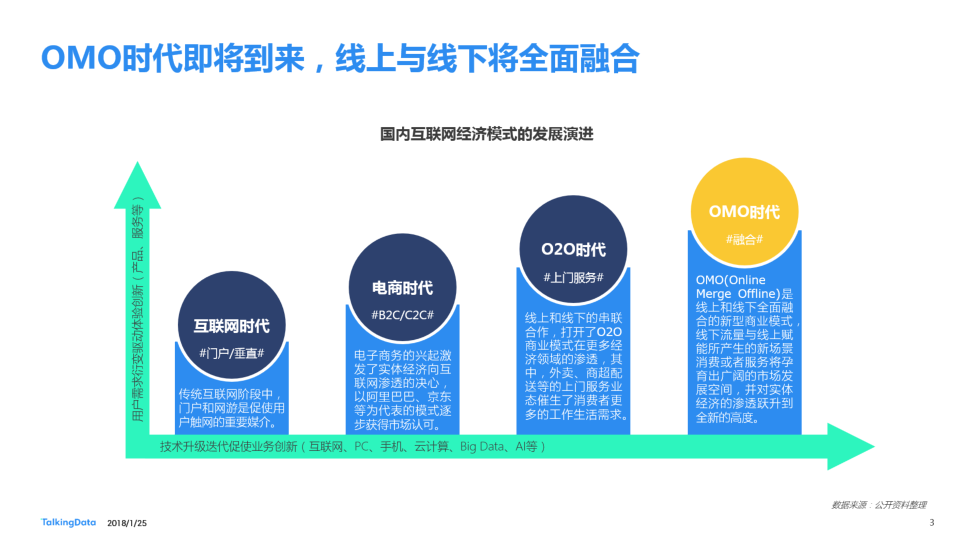 OMO时代即将到来，线上与线下将全面融合

国内互联网经济模式的发展演进

用户需求衍变驱动体验创新（产品、服务等）

互联网时代
#门户/垂直#
传统互联网阶段中，门户和网游是促使用户触网的重要媒介。

电商时代
#B2C/C2C#
电子商务的兴起激发了实体经济向互联网渗透的决心，以阿里巴巴、京东等为代表的模式逐步获得市场认可。

O2O时代
#上门服务#
线上和线下的串联合作，打开了O2O商业模式在更多经济领域的渗透，其中，外卖、商超配送等的上门服务业态催生了消费者更多的工作生活需求。

OMO时代
#融合#
OMO(Online Merge Offline)是线上和线下全面融合的新型商业模式，线下流量与线上赋能所产生的新场景消费或者服务将孕育出广阔的市场发展空间，并对实体经济的渗透跃升到全新的高度。

技术升级迭代促使业务创新（互联网、PC、手机、云计算、Big Data、AI等）

数据来源：公开资料整理

TalkingData 2018/1/25 3